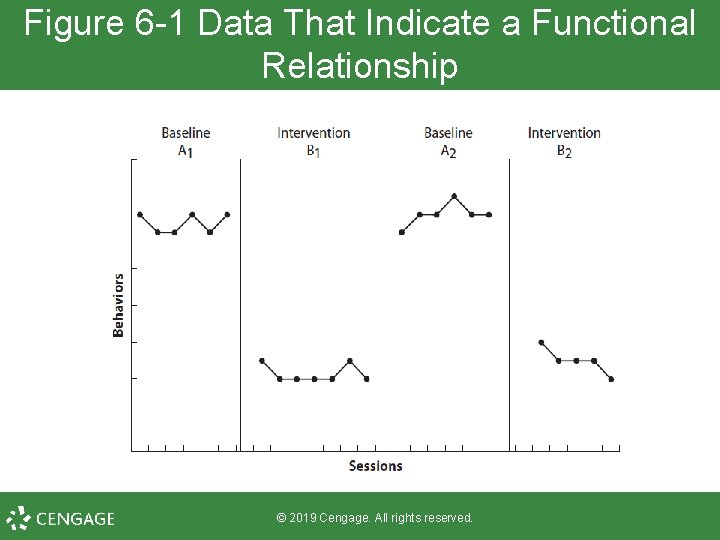 Figure 6-1 Data That Indicate a Functional Relationship

Baseline
$A_1$

Intervention
$B_1$

Baseline
$A_2$

Intervention
$B_2$

Behaviors

Sessions

CENGAGE

© 2019 Cengage. All rights reserved.